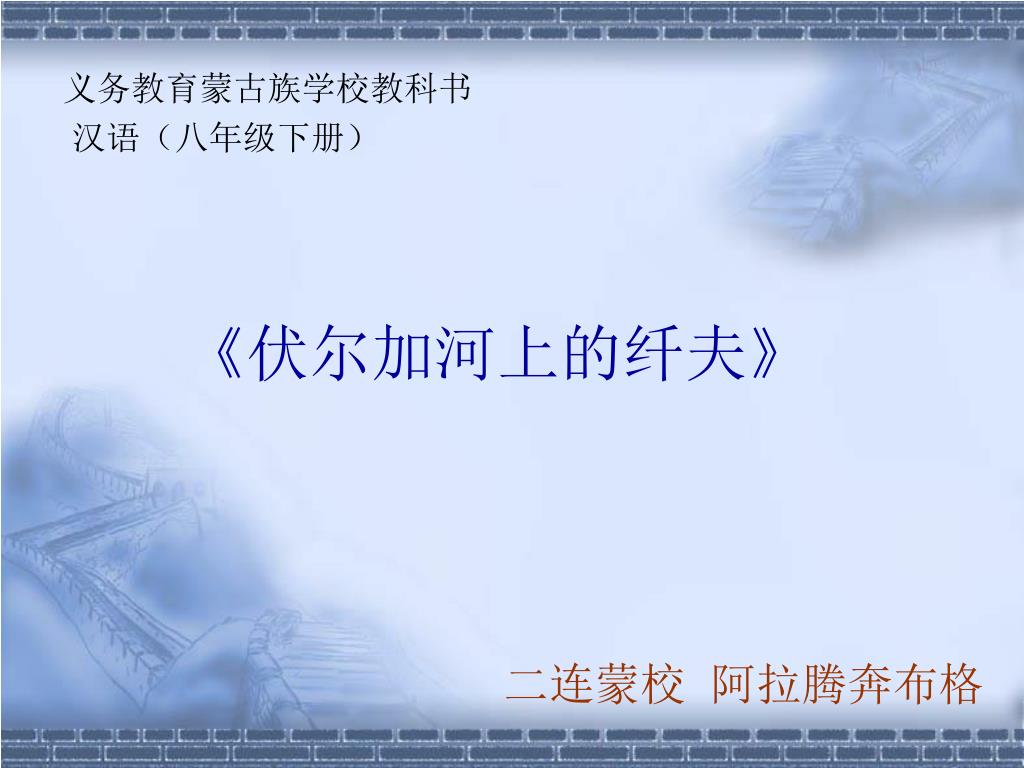 义务教育蒙古族学校教科书
汉语（八年级下册）

《伏尔加河上的纤夫》

二连蒙校 阿拉腾奔布格